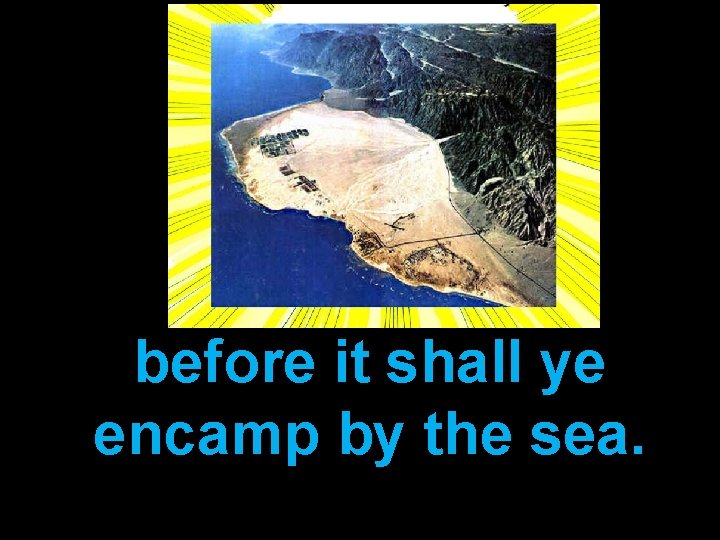 before it shall ye encamp by the sea.